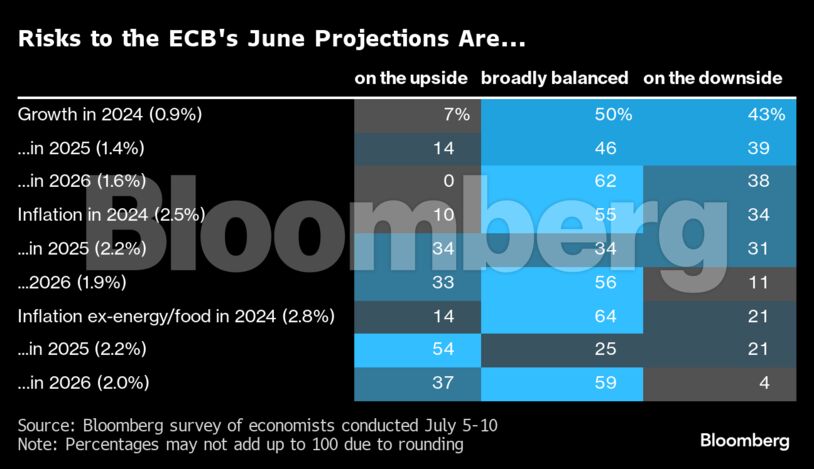 Risks to the ECB's June Projections Are...

| | on the upside | broadly balanced | on the downside |
|---|---|---|---|
| Growth in 2024 (0.9%) | 7% | 50% | 43% |
| ...in 2025 (1.4%) | 14 | 46 | 39 |
| ...in 2026 (1.6%) | 0 | 62 | 38 |
| Inflation in 2024 (2.5%) | 10 | 55 | 34 |
| ...in 2025 (2.2%) | 34 | 34 | 31 |
| ...2026 (1.9%) | 33 | 56 | 11 |
| Inflation ex-energy/food in 2024 (2.8%) | 14 | 64 | 21 |
| ...in 2025 (2.2%) | 54 | 25 | 21 |
| ...in 2026 (2.0%) | 37 | 59 | 4 |

Bloomberg

Source: Bloomberg survey of economists conducted July 5-10
Note: Percentages may not add up to 100 due to rounding

Bloomberg